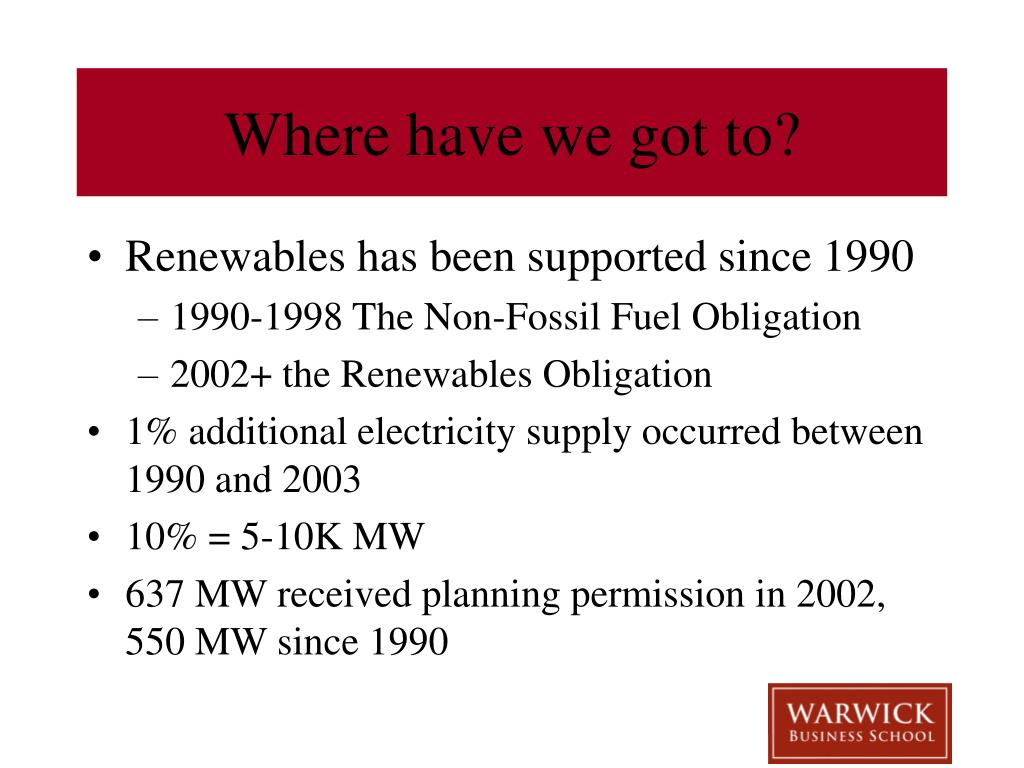 Where have we got to?

• Renewables has been supported since 1990
– 1990-1998 The Non-Fossil Fuel Obligation
– 2002+ the Renewables Obligation
• 1% additional electricity supply occurred between 1990 and 2003
• 10% = 5-10K MW
• 637 MW received planning permission in 2002, 550 MW since 1990

WARWICK
BUSINESS SCHOOL